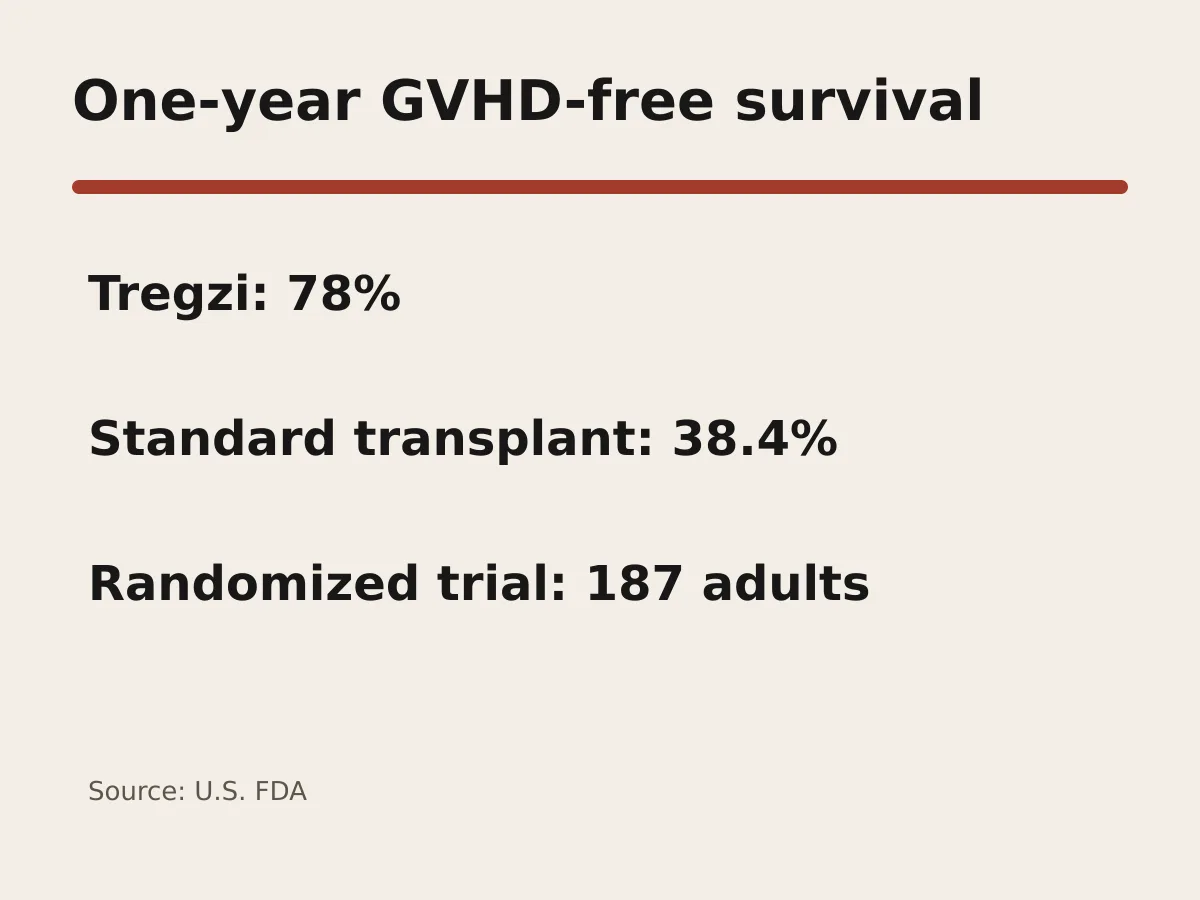 One-year GVHD-free survival

Tregzi: 78%

Standard transplant: 38.4%

Randomized trial: 187 adults

Source: U.S. FDA